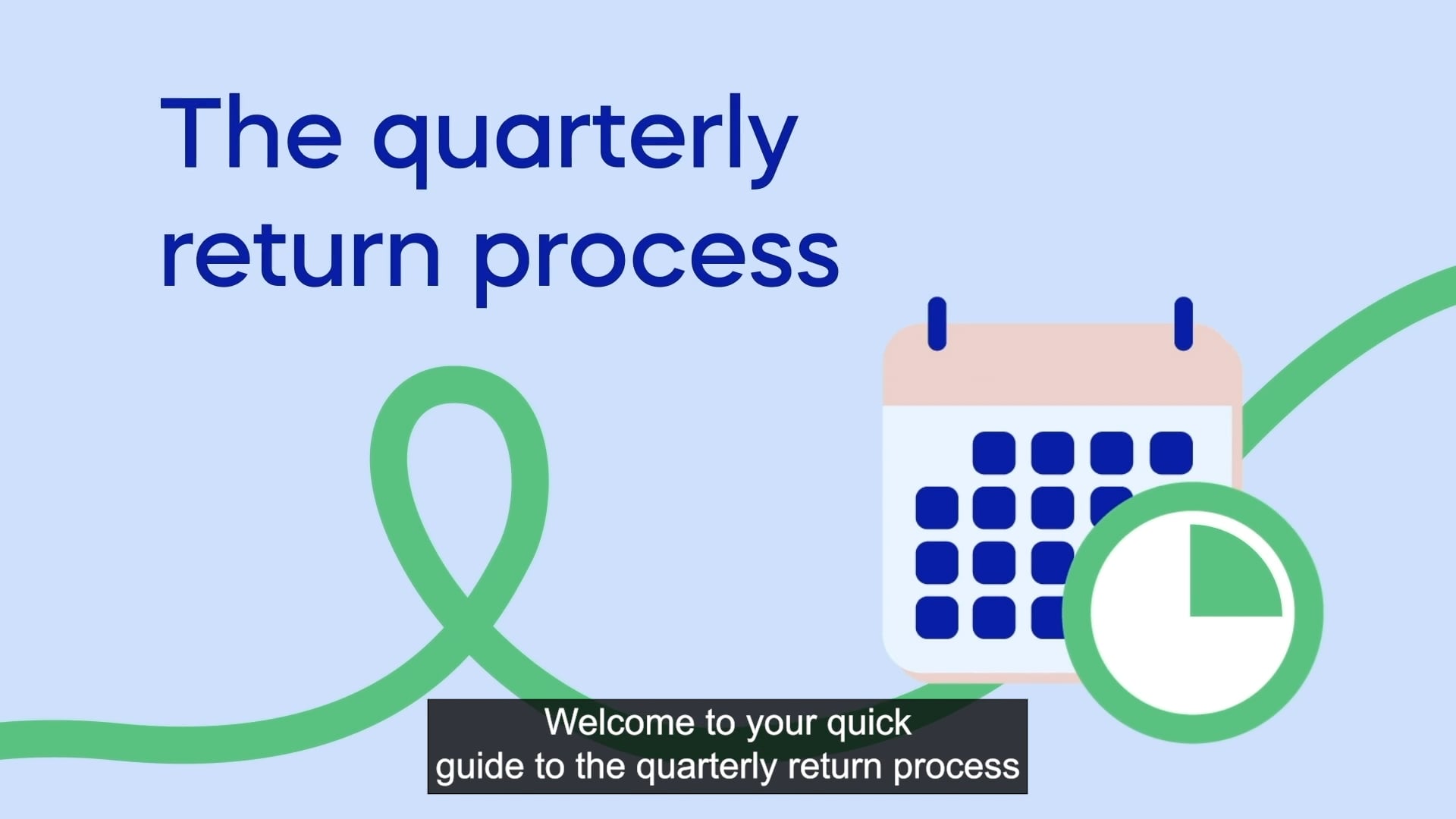 The quarterly return process

Welcome to your quick guide to the quarterly return process